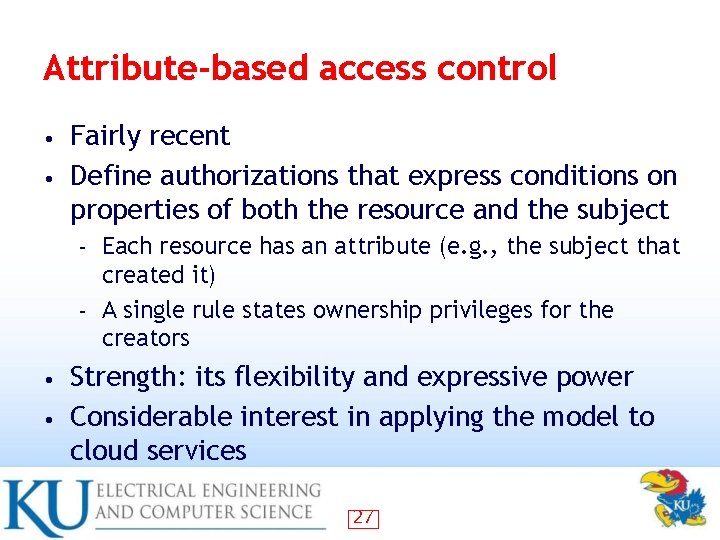 Attribute-based access control

• Fairly recent
• Define authorizations that express conditions on properties of both the resource and the subject
  - Each resource has an attribute (e.g., the subject that created it)
  - A single rule states ownership privileges for the creators
• Strength: its flexibility and expressive power
• Considerable interest in applying the model to cloud services

KU ELECTRICAL ENGINEERING AND COMPUTER SCIENCE

27

KU